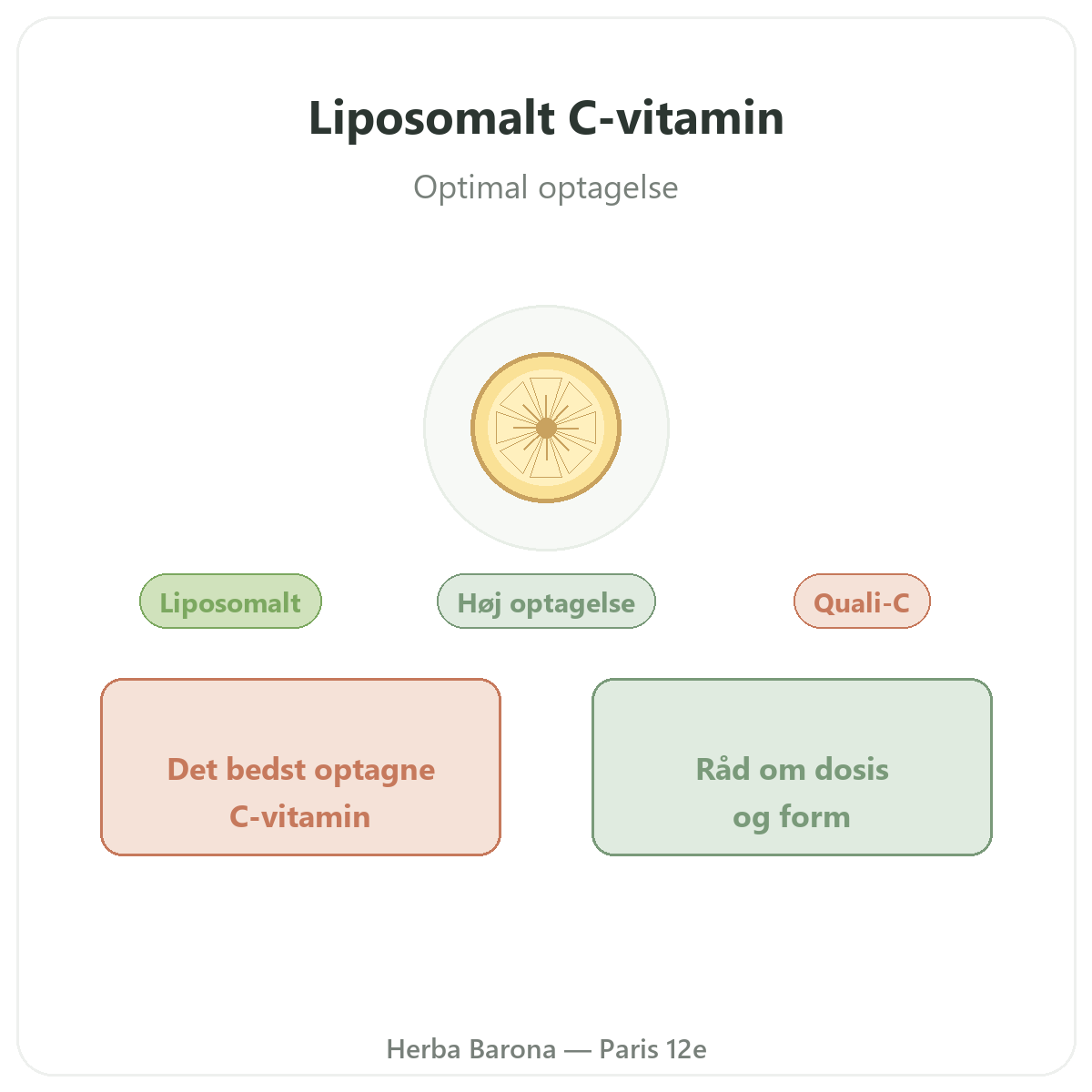 Liposomalt C-vitamin

Optimal optagelse

Liposomalt

Høj optagelse

Quali-C

Det bedst optagne C-vitamin

Råd om dosis og form

Herba Barona — Paris 12e